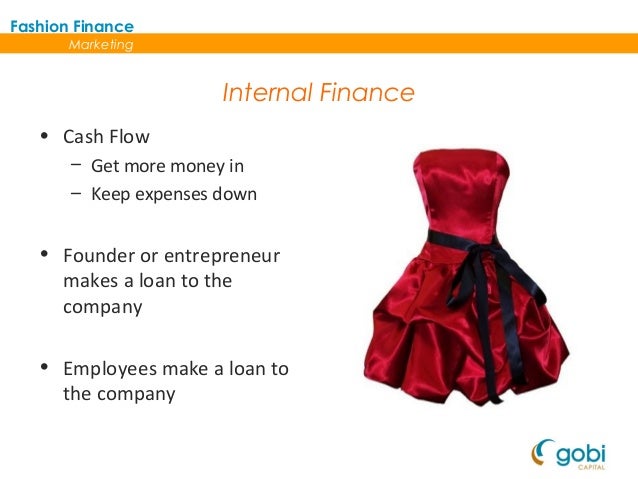 Fashion Finance
Marketing

Internal Finance

• Cash Flow
– Get more money in
– Keep expenses down

• Founder or entrepreneur makes a loan to the company

• Employees make a loan to the company

gobi
CAPITAL